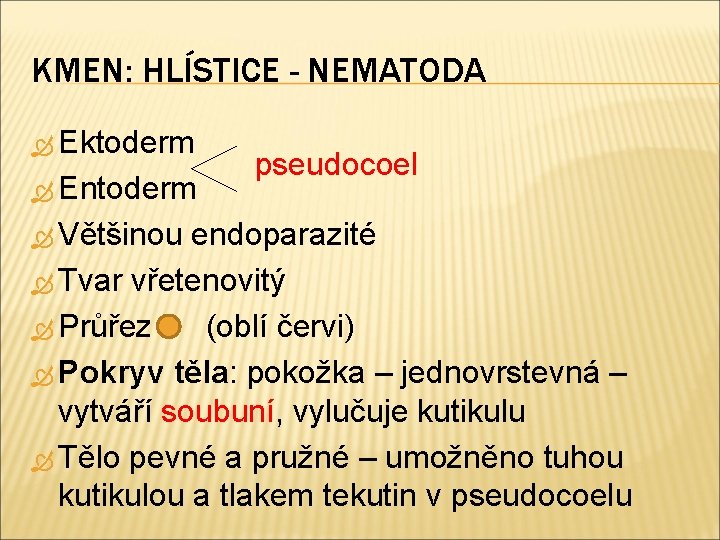 KMEN: HLÍSTICE - NEMATODA

Ektoderm
Entoderm
pseudocoel

Většinou endoparazité

Tvar vřetenovitý

Průřez (oblí červi)

Pokryv těla: pokožka – jednovrstevná – vytváří soubuní, vylučuje kutikulu

Tělo pevné a pružné – umožněno tuhou kutikulou a tlakem tekutin v pseudocoelu